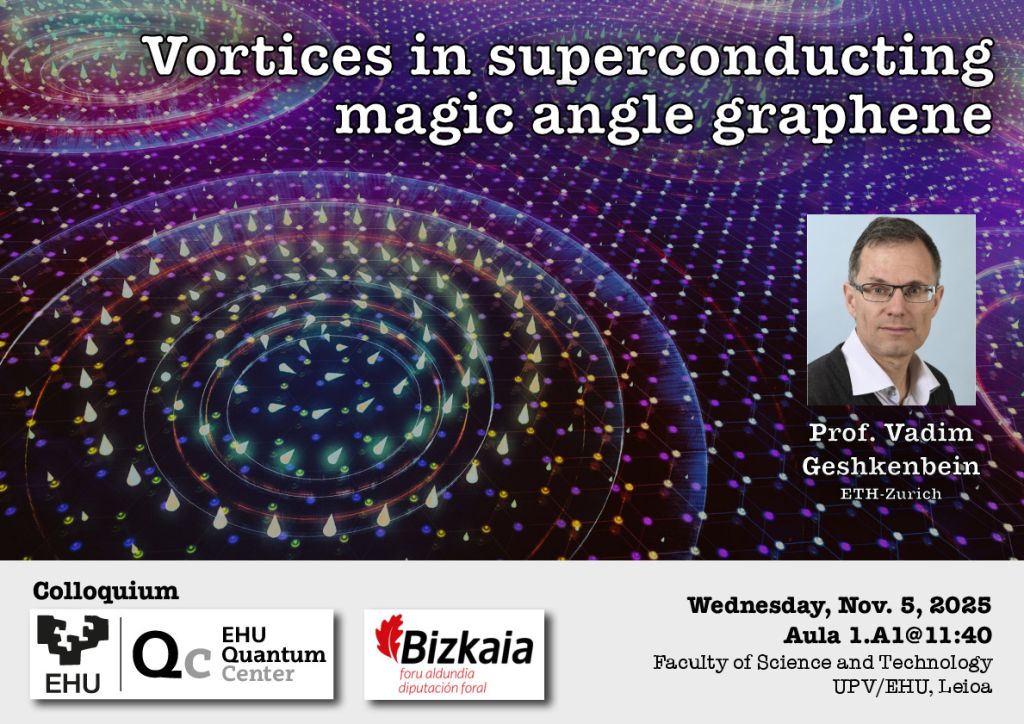 Vortices in superconducting magic angle graphene

Prof. Vadim Geshkenbein
ETH-Zurich

Colloquium

EHU
Qc EHU Quantum Center

Bizkaia
foru aldundia
diputación foral

Wednesday, Nov. 5, 2025
Aula 1.A1@11:40
Faculty of Science and Technology
UPV/EHU, Leioa